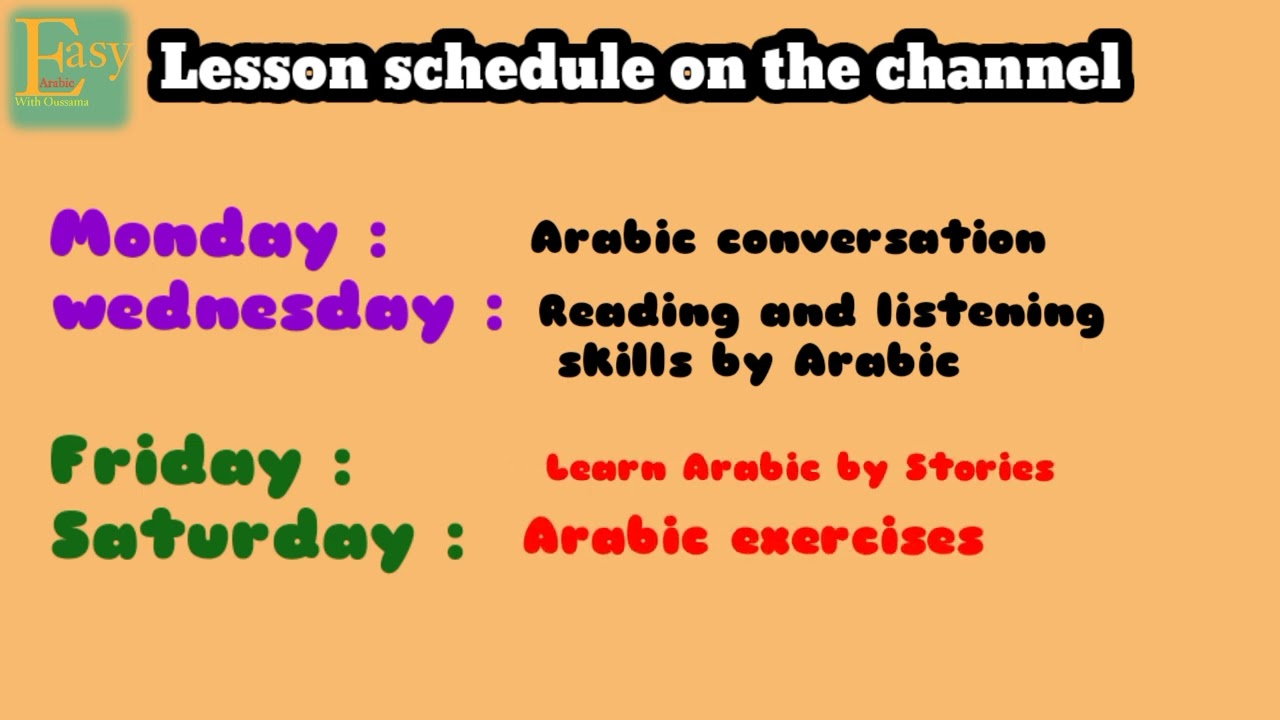 Easy Arabic With Oussama

Lesson schedule on the channel

Monday : Arabic conversation
wednesday : Reading and listening skills by Arabic

Friday : Learn Arabic by Stories
Saturday : Arabic exercises